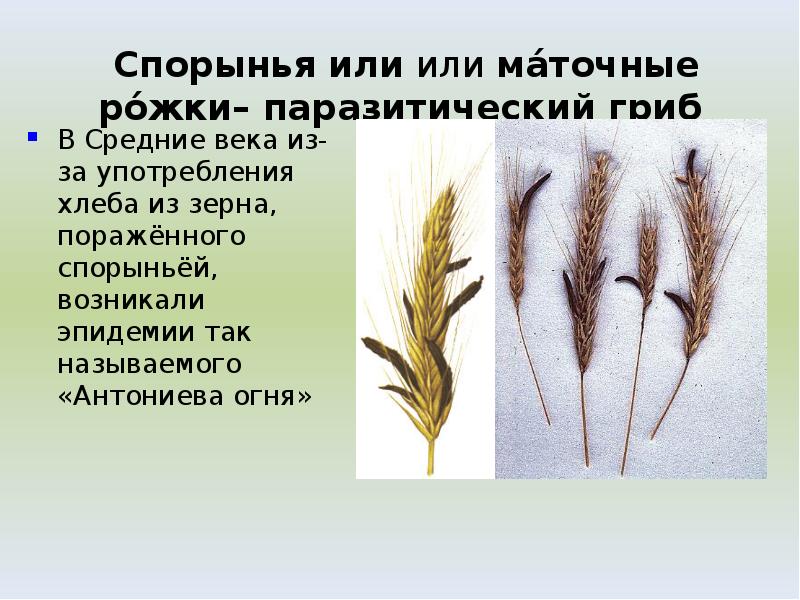 Спорынья или или ма́точные ро́жки– паразитический гриб

В Средние века из-за употребления хлеба из зерна, поражённого спорыньёй, возникали эпидемии так называемого «Антониева огня»